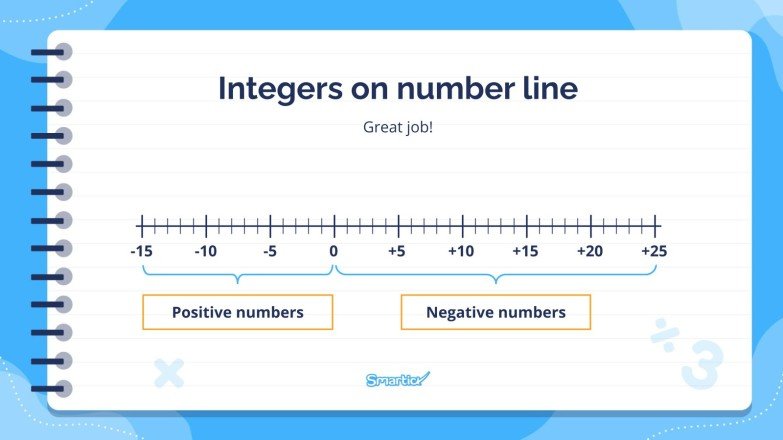 Integers on number line

Great job!

-15 -10 -5 0 +5 +10 +15 +20 +25

Positive numbers

Negative numbers

Smartick